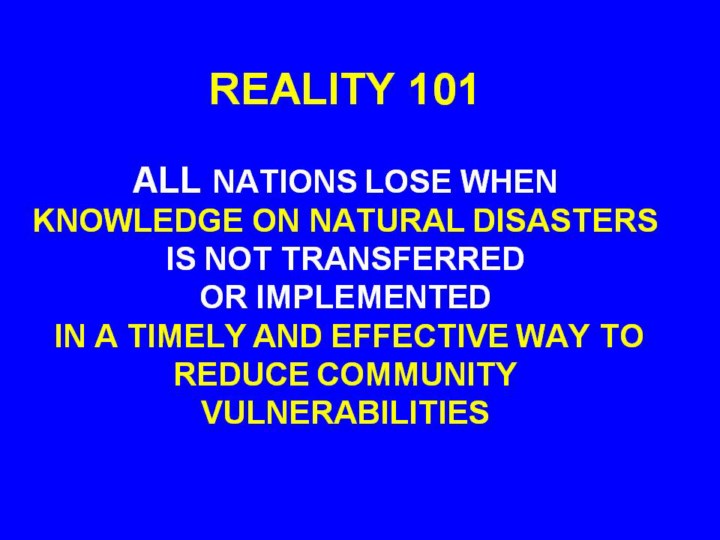 REALITY 101

ALL NATIONS LOSE WHEN KNOWLEDGE ON NATURAL DISASTERS IS NOT TRANSFERRED OR IMPLEMENTED IN A TIMELY AND EFFECTIVE WAY TO REDUCE COMMUNITY VULNERABILITIES